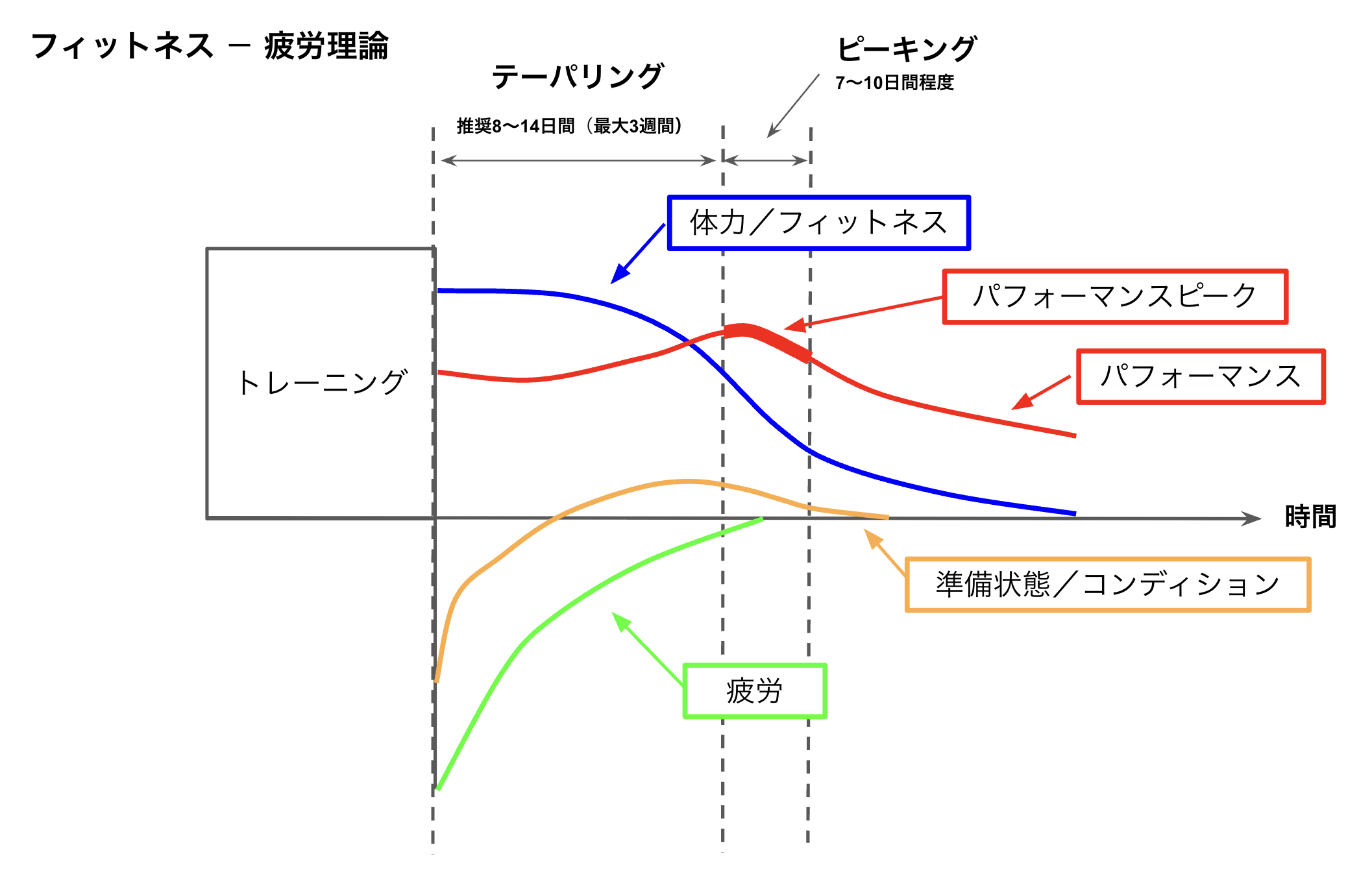 フィットネス － 疲労理論

テーパリング

推奨8〜14日間（最大3週間）

ピーキング

7〜10日間程度

体力／フィットネス

パフォーマンスピーク

パフォーマンス

トレーニング

時間

準備状態／コンディション

疲労